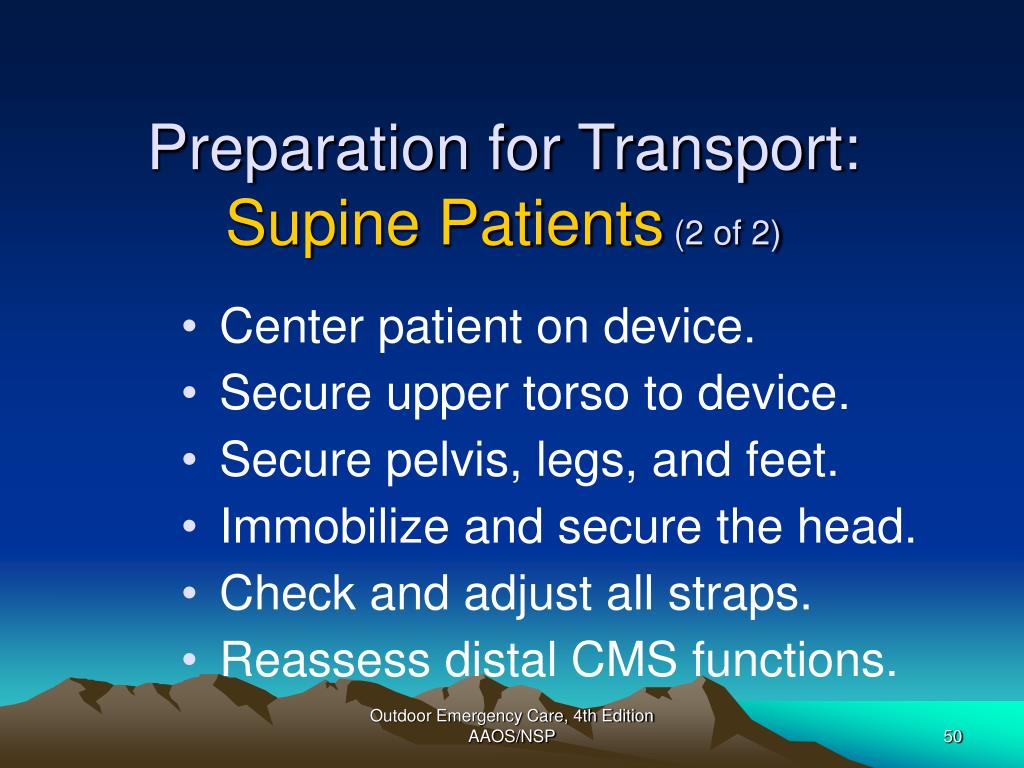 Preparation for Transport: Supine Patients (2 of 2)

• Center patient on device.
• Secure upper torso to device.
• Secure pelvis, legs, and feet.
• Immobilize and secure the head.
• Check and adjust all straps.
• Reassess distal CMS functions.

Outdoor Emergency Care, 4th Edition
AAOS/NSP

50